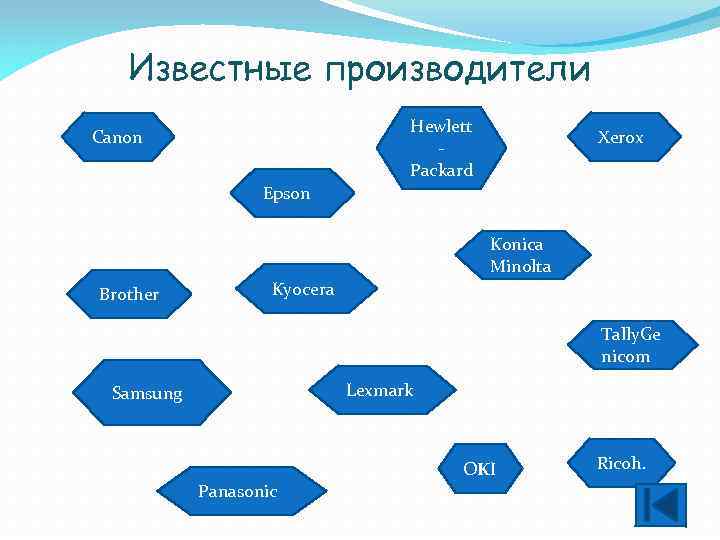 Известные производители

Canon

Hewlett
-
Packard

Xerox

Epson

Konica Minolta

Brother

Kyocera

TallyGe nicom

Samsung

Lexmark

OKI

Ricoh.

Panasonic